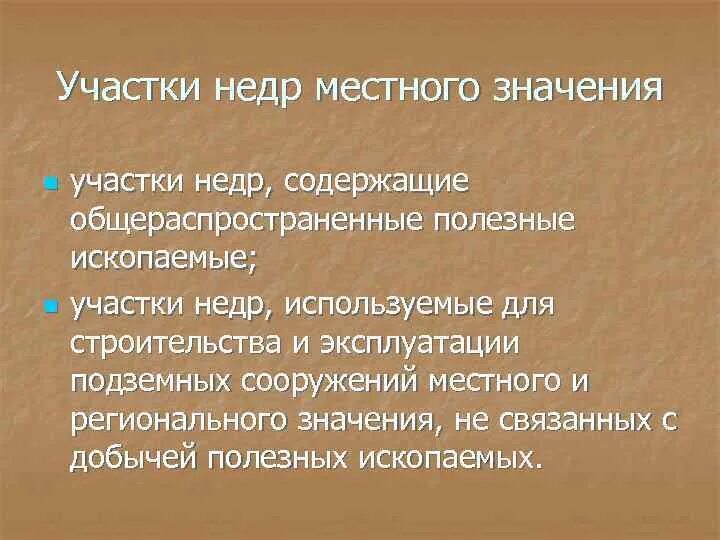 Участки недр местного значения

- участки недр, содержащие общераспространенные полезные ископаемые;
- участки недр, используемые для строительства и эксплуатации подземных сооружений местного и регионального значения, не связанных с добычей полезных ископаемых.